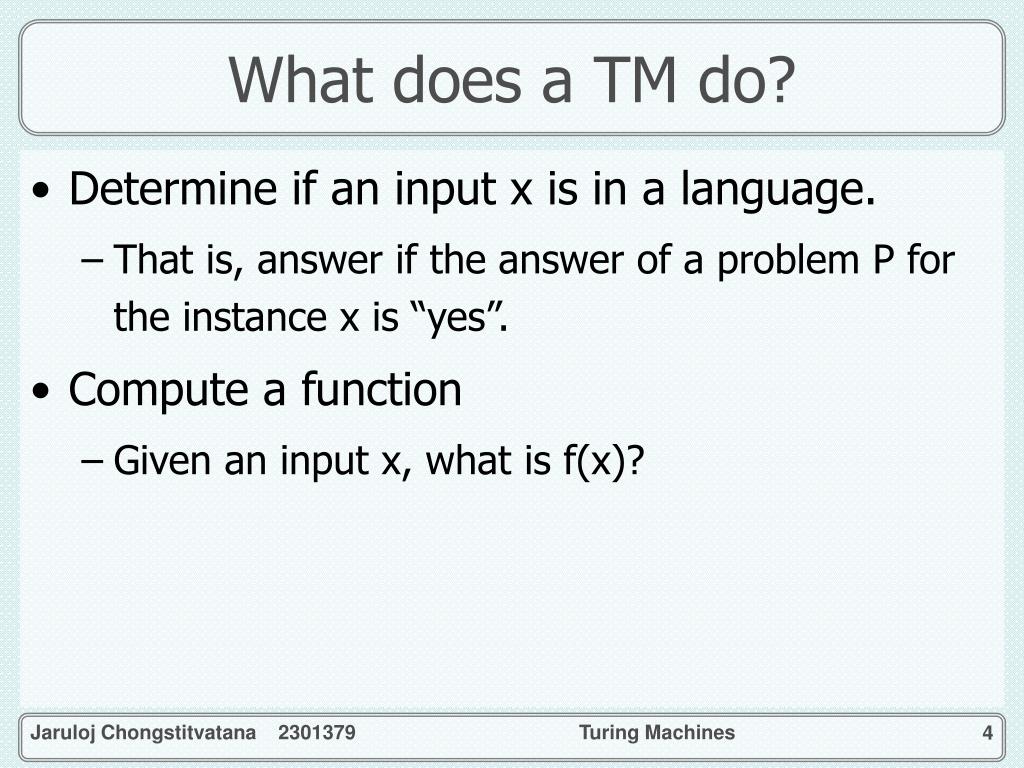 What does a TM do?

• Determine if an input x is in a language.
– That is, answer if the answer of a problem P for the instance x is “yes”.
• Compute a function
– Given an input x, what is f(x)?

Jaruloj Chongstitvatana 2301379 Turing Machines 4